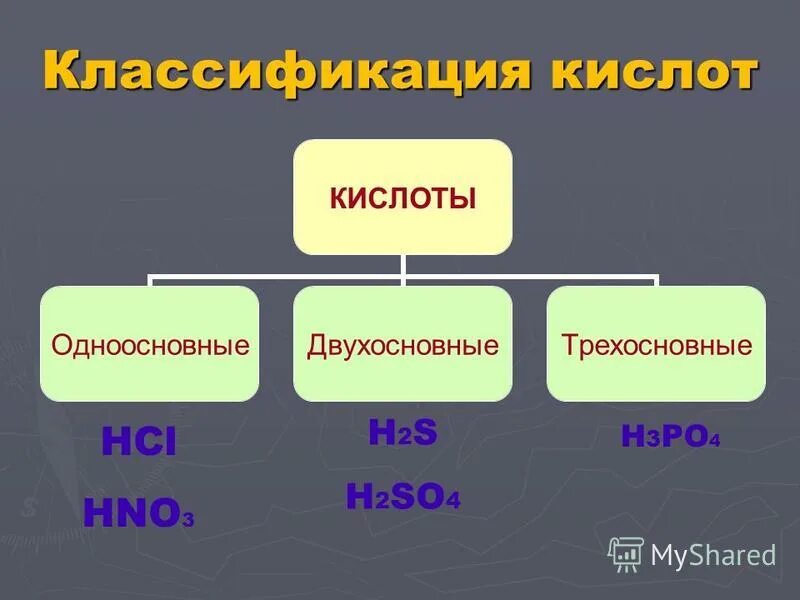 Классификация кислот

КИСЛОТЫ

Одноосновные

Двухосновные

Трехосновные

$HCl$

$HNO_3$

$H_2S$

$H_2SO_4$

$H_3PO_4$

MyShared